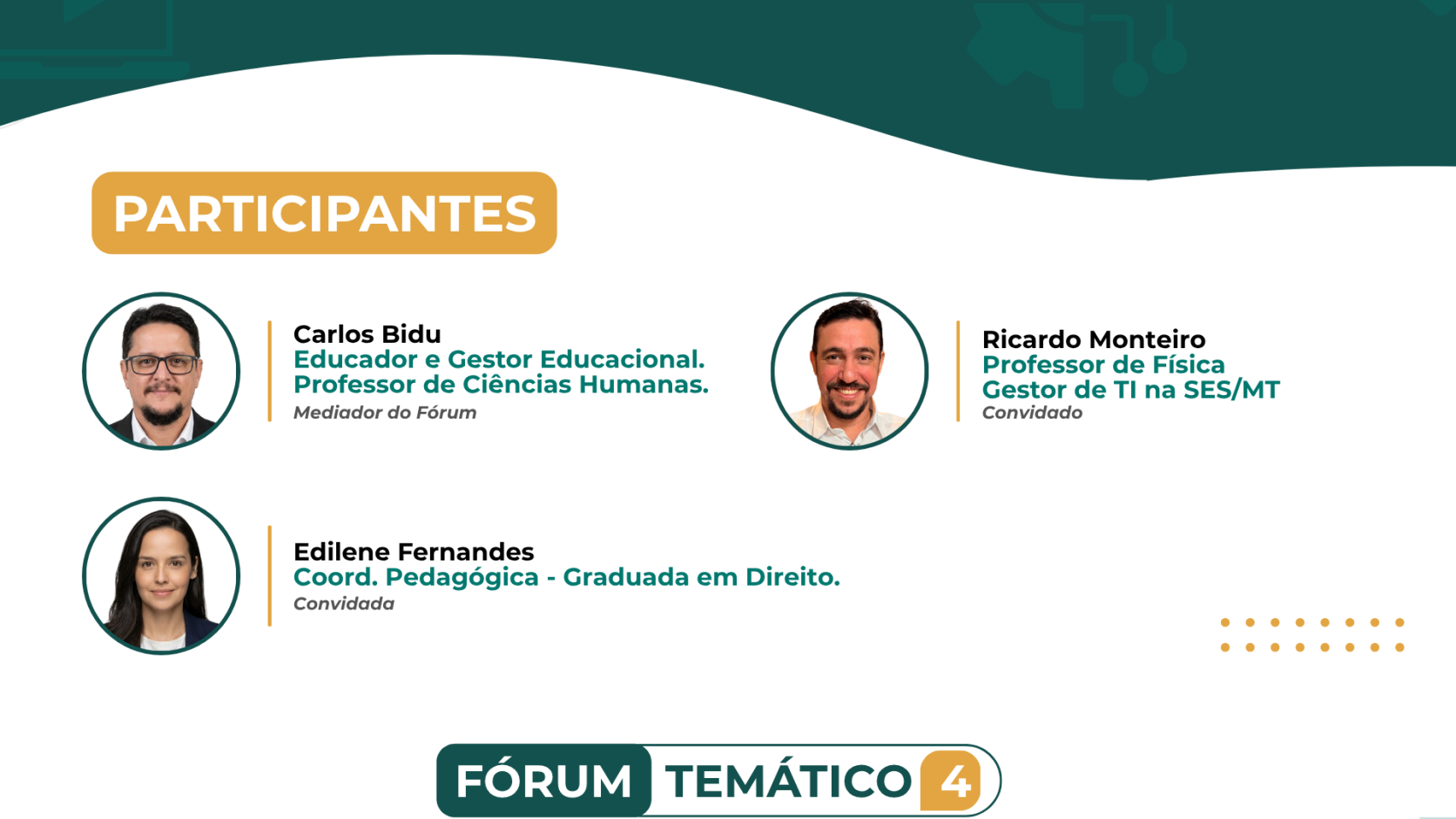 PARTICIPANTES

Carlos Bidu
Educador e Gestor Educacional.
Professor de Ciências Humanas.
Mediador do Fórum

Ricardo Monteiro
Professor de Física
Gestor de TI na SES/MT
Convidado

Edilene Fernandes
Coord. Pedagógica - Graduada em Direito.
Convidada

FÓRUM TEMÁTICO 4